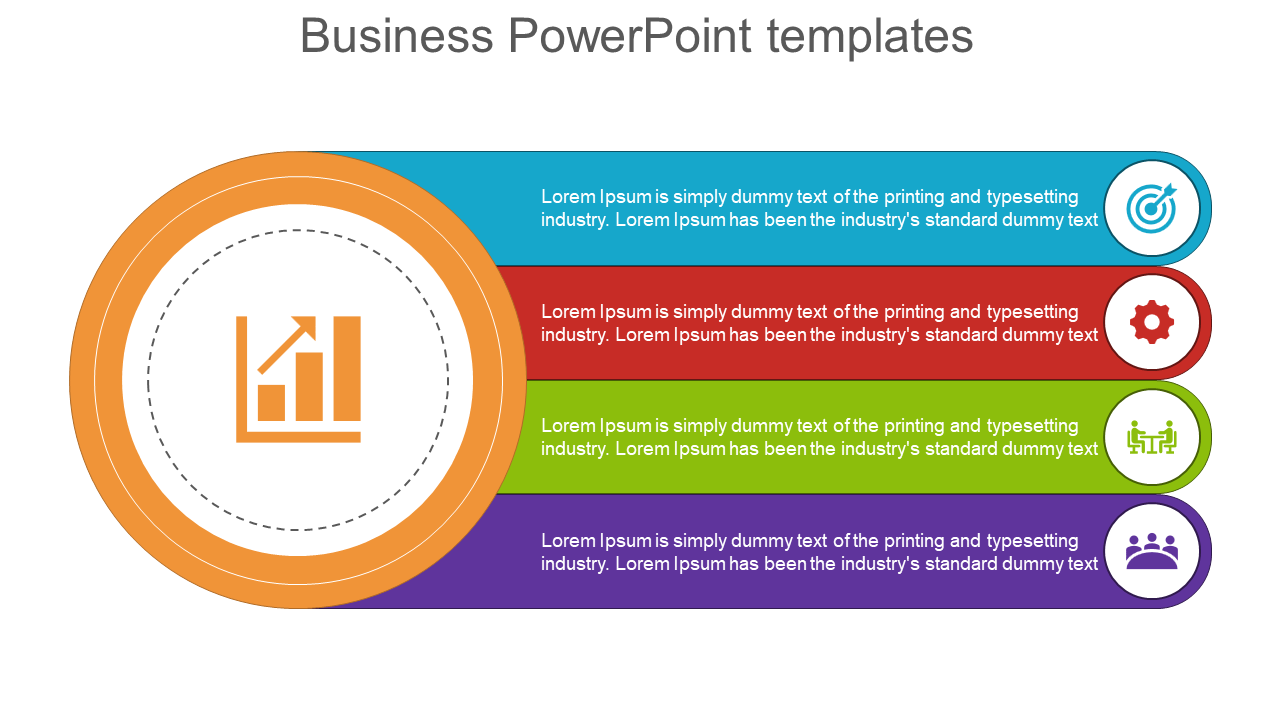 Business PowerPoint templates

Lorem Ipsum is simply dummy text of the printing and typesetting industry. Lorem Ipsum has been the industry's standard dummy text

Lorem Ipsum is simply dummy text of the printing and typesetting industry. Lorem Ipsum has been the industry's standard dummy text

Lorem Ipsum is simply dummy text of the printing and typesetting industry. Lorem Ipsum has been the industry's standard dummy text

Lorem Ipsum is simply dummy text of the printing and typesetting industry. Lorem Ipsum has been the industry's standard dummy text